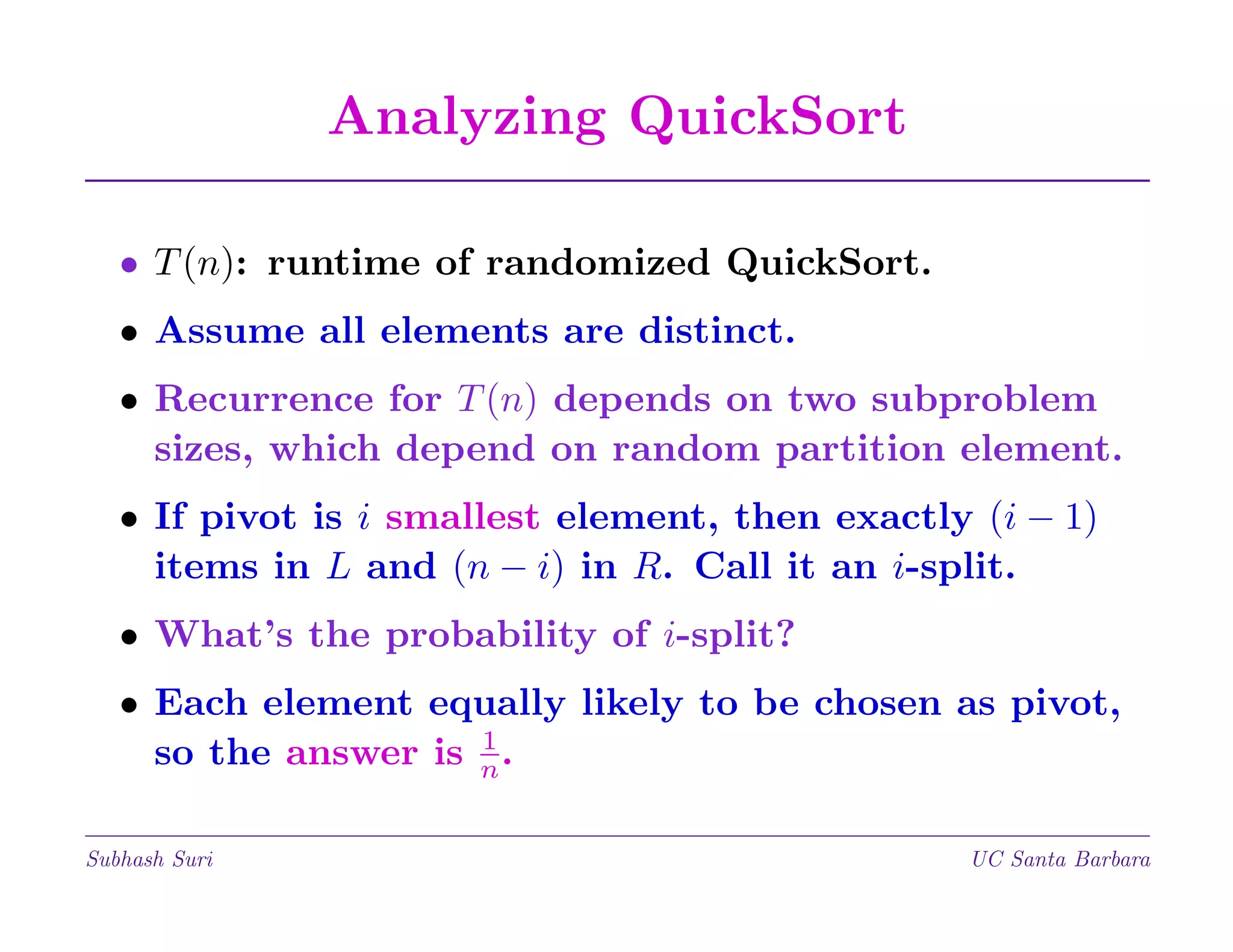 Analyzing QuickSort

• $T(n)$: runtime of randomized QuickSort.

• Assume all elements are distinct.

• Recurrence for $T(n)$ depends on two subproblem sizes, which depend on random partition element.

• If pivot is $i$ smallest element, then exactly $(i-1)$ items in $L$ and $(n-i)$ in $R$. Call it an $i$-split.

• What's the probability of $i$-split?

• Each element equally likely to be chosen as pivot, so the answer is $\frac{1}{n}$.

Subhash Suri

UC Santa Barbara